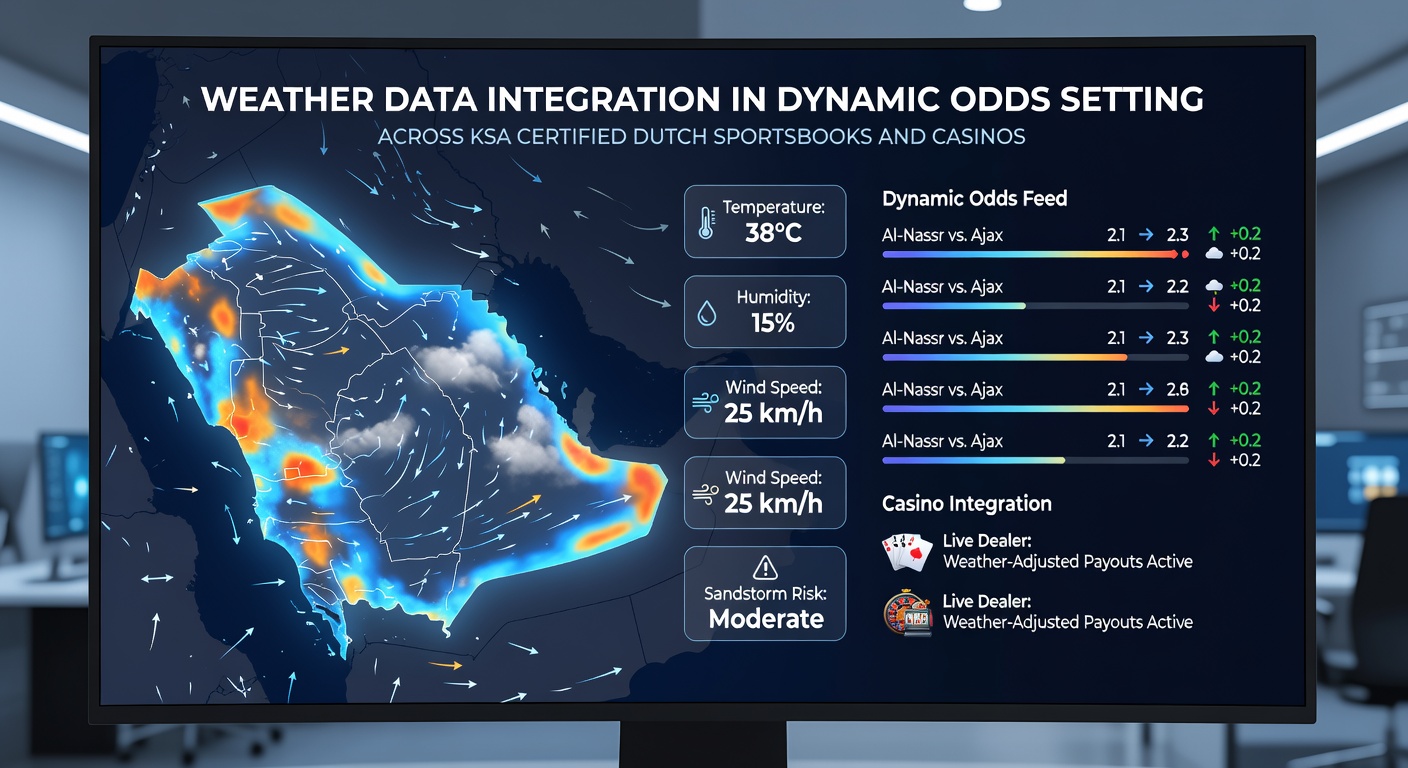 WEATHER DATA INTEGRATION IN DYNAMIC ODDS SETTING
ACROSS KSA CERTIFIED DUTCH SPORTSBOOKS AND CASINOS

Temperature:
38°C

Humidity:
15%

Wind Speed:
25 km/h

Wind Speed:
25 km/h

Sandstorm Risk:
Moderate

Dynamic Odds Feed

Al-Nassr vs. Ajax 2.1 → 2.3 ↑ +0.2 +0.2

Al-Nassr vs. Ajax 2.1 → 2.2 +0.2 ↓ +0.2

Al-Nassr vs. Ajax 2.1 → 2.3 ↑ +0.2 +0.2

Al-Nassr vs. Ajax 2.1 → 2.6 ↑ +0.2 ↓ +0.2

Al-Nassr vs. Ajax 2.1 → 2.2 ↑ +0.2 ↓ +0.2

Casino Integration

Live Dealer:
Weather-Adjusted Payouts Active

Live Dealer:
Weather-Adjusted Payouts Active